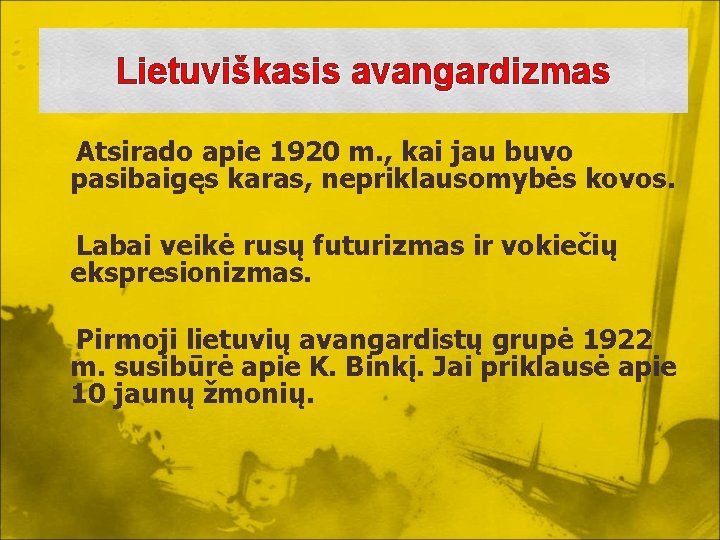 Lietuviškasis avangardizmas

Atsirado apie 1920 m., kai jau buvo pasibaigęs karas, nepriklausomybės kovos.

Labai veikė rusų futurizmas ir vokiečių ekspresionizmas.

Pirmoji lietuvių avangardistų grupė 1922 m. susibūrė apie K. Binkį. Jai priklausė apie 10 jaunų žmonių.